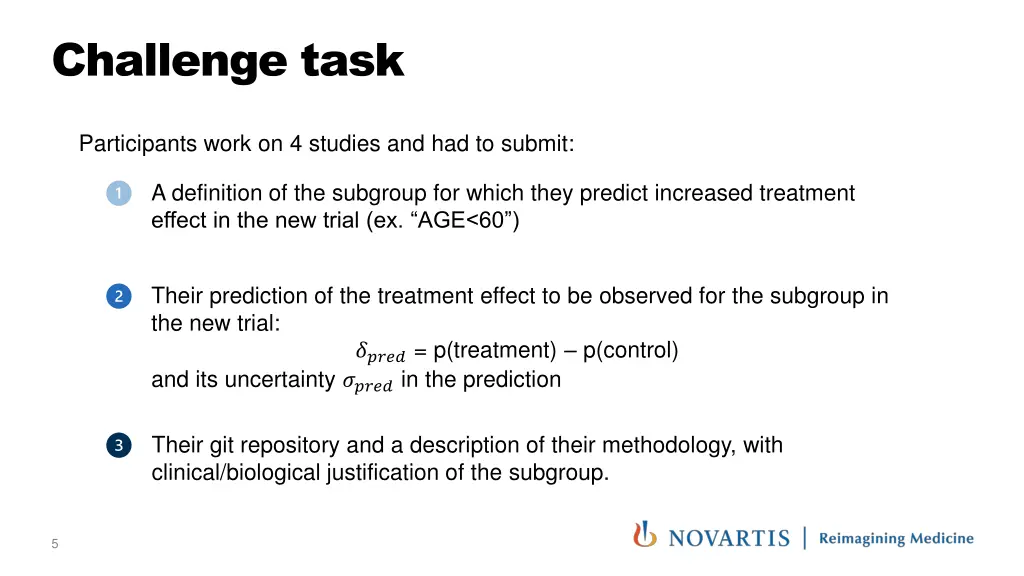 Challenge task

Participants work on 4 studies and had to submit:

1 A definition of the subgroup for which they predict increased treatment effect in the new trial (ex. “AGE<60”)

2 Their prediction of the treatment effect to be observed for the subgroup in the new trial:

$\delta_{pred}$ = p(treatment) – p(control)

and its uncertainty $\sigma_{pred}$ in the prediction

3 Their git repository and a description of their methodology, with clinical/biological justification of the subgroup.

5

NOVARTIS | Reimagining Medicine